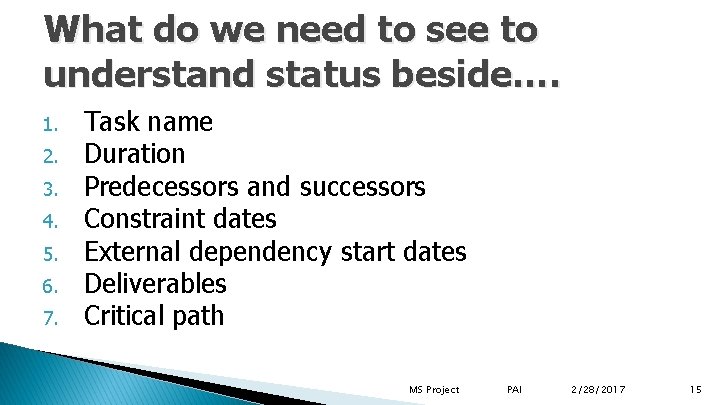 What do we need to see to understand status beside….

1. Task name
2. Duration
3. Predecessors and successors
4. Constraint dates
5. External dependency start dates
6. Deliverables
7. Critical path

MS Project PAI 2/28/2017 15